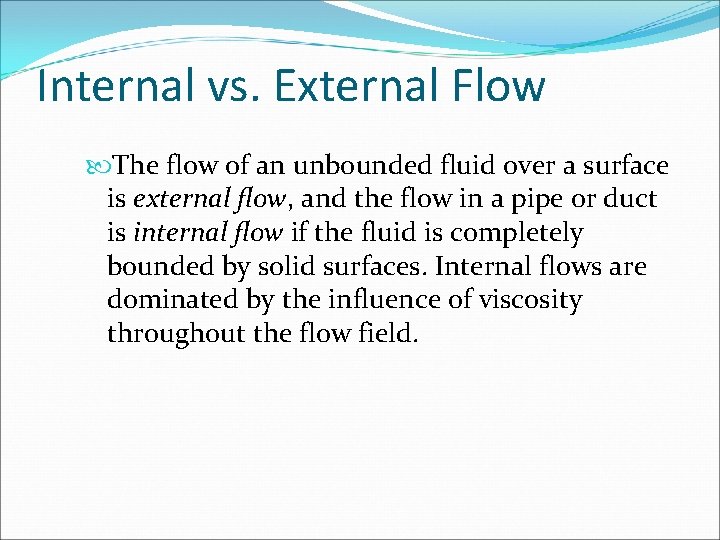 Internal vs. External Flow

The flow of an unbounded fluid over a surface is external flow, and the flow in a pipe or duct is internal flow if the fluid is completely bounded by solid surfaces. Internal flows are dominated by the influence of viscosity throughout the flow field.